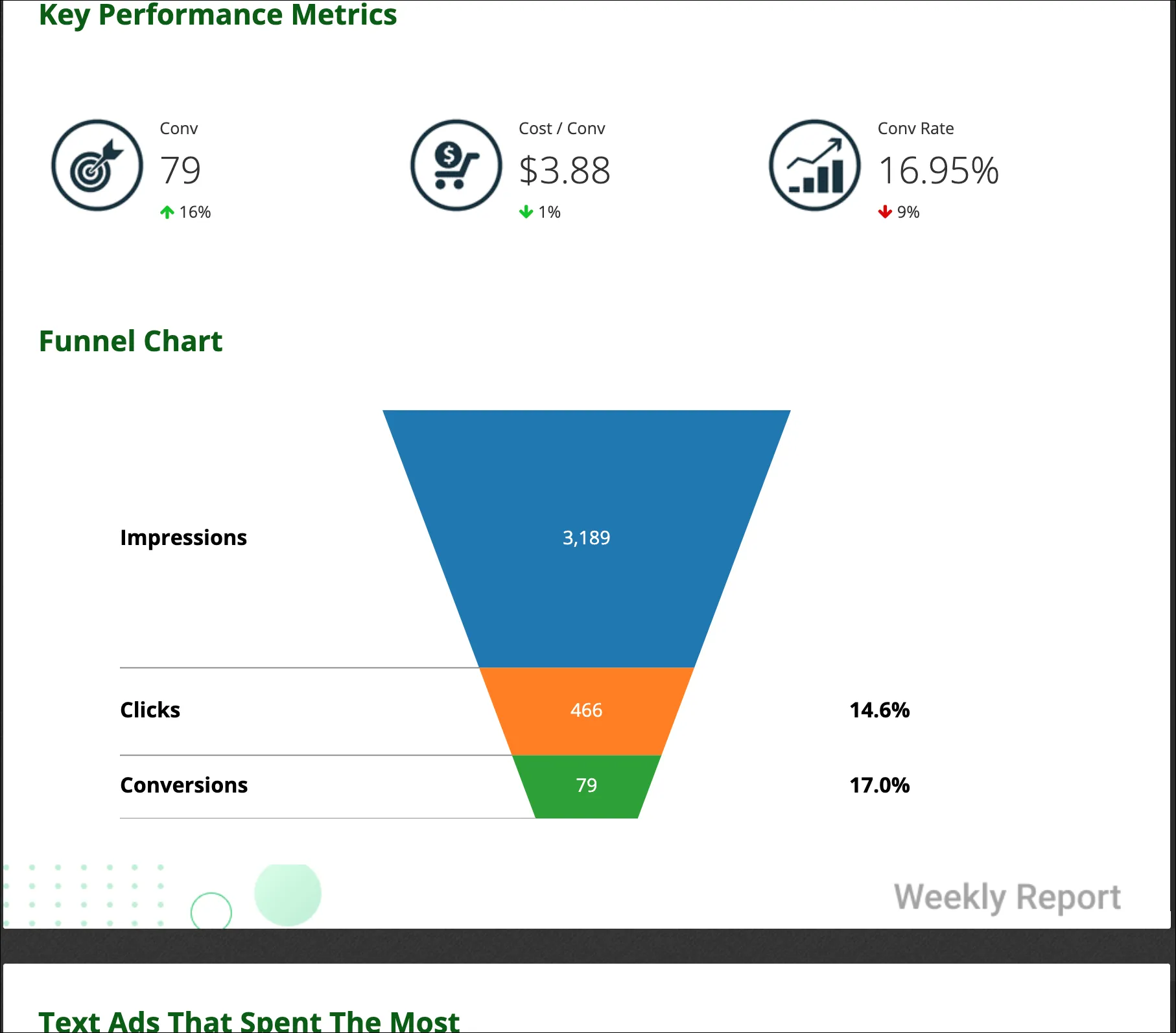 Key Performance Metrics

Conv
79
16%

Cost / Conv
$3.88
1%

Conv Rate
16.95%
9%

Funnel Chart

Impressions 3,189

Clicks 466 14.6%

Conversions 79 17.0%

Weekly Report

Text Ads That Spent The Most